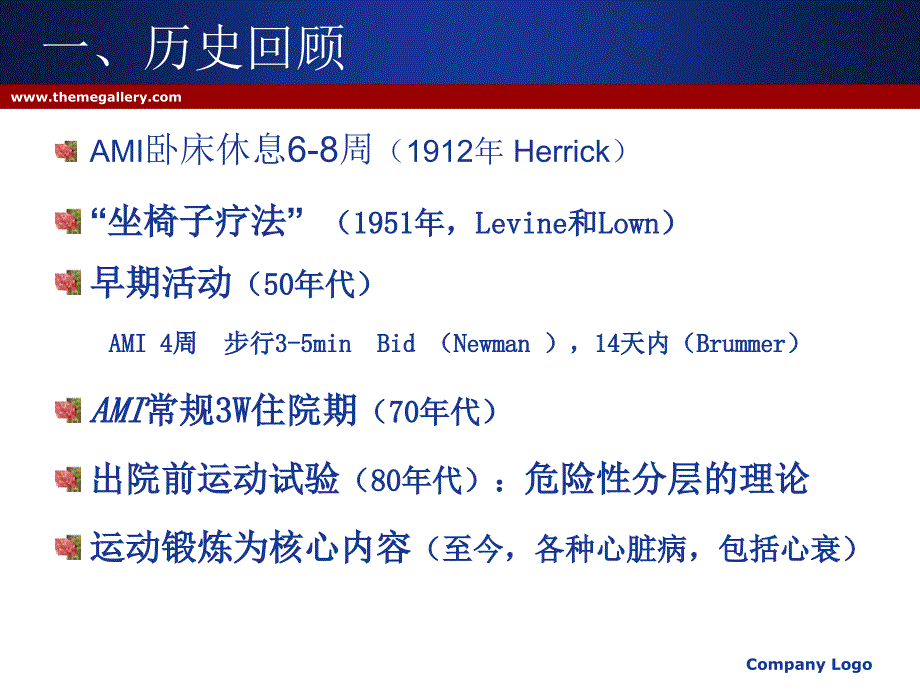 一、历史回顾

www.themegallery.com

AMI卧床休息6-8周（1912年 Herrick）

“坐椅子疗法”（1951年，Levine和Lown）

早期活动（50年代）

AMI 4周 步行3-5min Bid （Newman ），14天内（Brummer）

AMI常规3W住院期（70年代）

出院前运动试验（80年代）：危险性分层的理论

运动锻炼为核心内容（至今，各种心脏病，包括心衰）

Company Logo